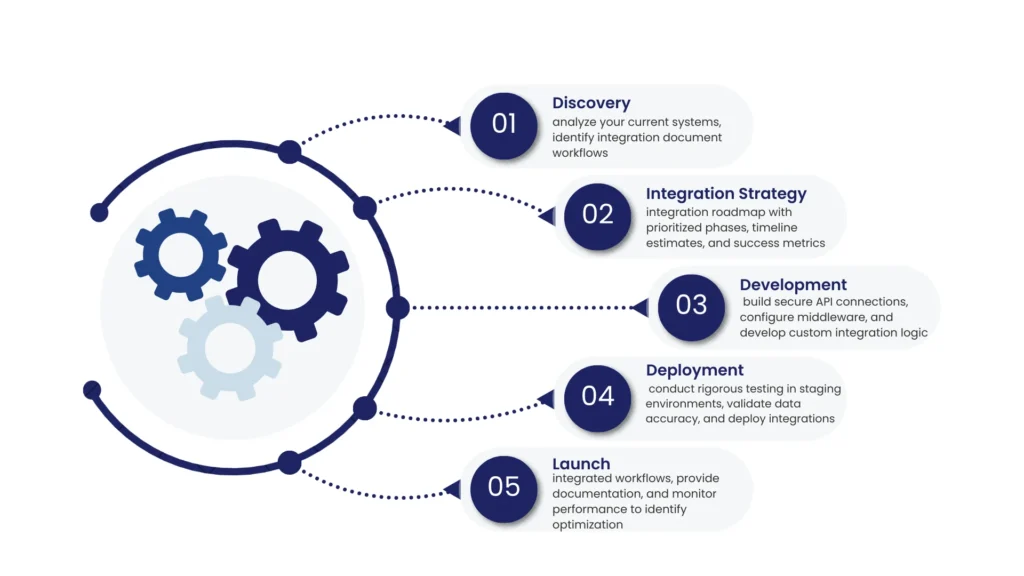 01
Discovery
analyze your current systems, identify integration document workflows

02
Integration Strategy
integration roadmap with prioritized phases, timeline estimates, and success metrics

03
Development
build secure API connections, configure middleware, and develop custom integration logic

04
Deployment
conduct rigorous testing in staging environments, validate data accuracy, and deploy integrations

05
Launch
integrated workflows, provide documentation, and monitor performance to identify optimization